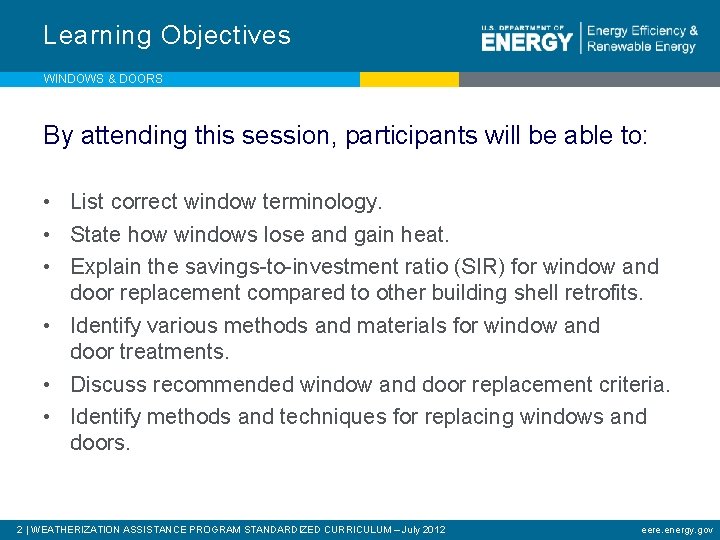 Learning Objectives

U.S. DEPARTMENT OF ENERGY | Energy Efficiency & Renewable Energy

WINDOWS & DOORS

By attending this session, participants will be able to:

• List correct window terminology.
• State how windows lose and gain heat.
• Explain the savings-to-investment ratio (SIR) for window and door replacement compared to other building shell retrofits.
• Identify various methods and materials for window and door treatments.
• Discuss recommended window and door replacement criteria.
• Identify methods and techniques for replacing windows and doors.

2 | WEATHERIZATION ASSISTANCE PROGRAM STANDARDIZED CURRICULUM – July 2012

eere.energy.gov